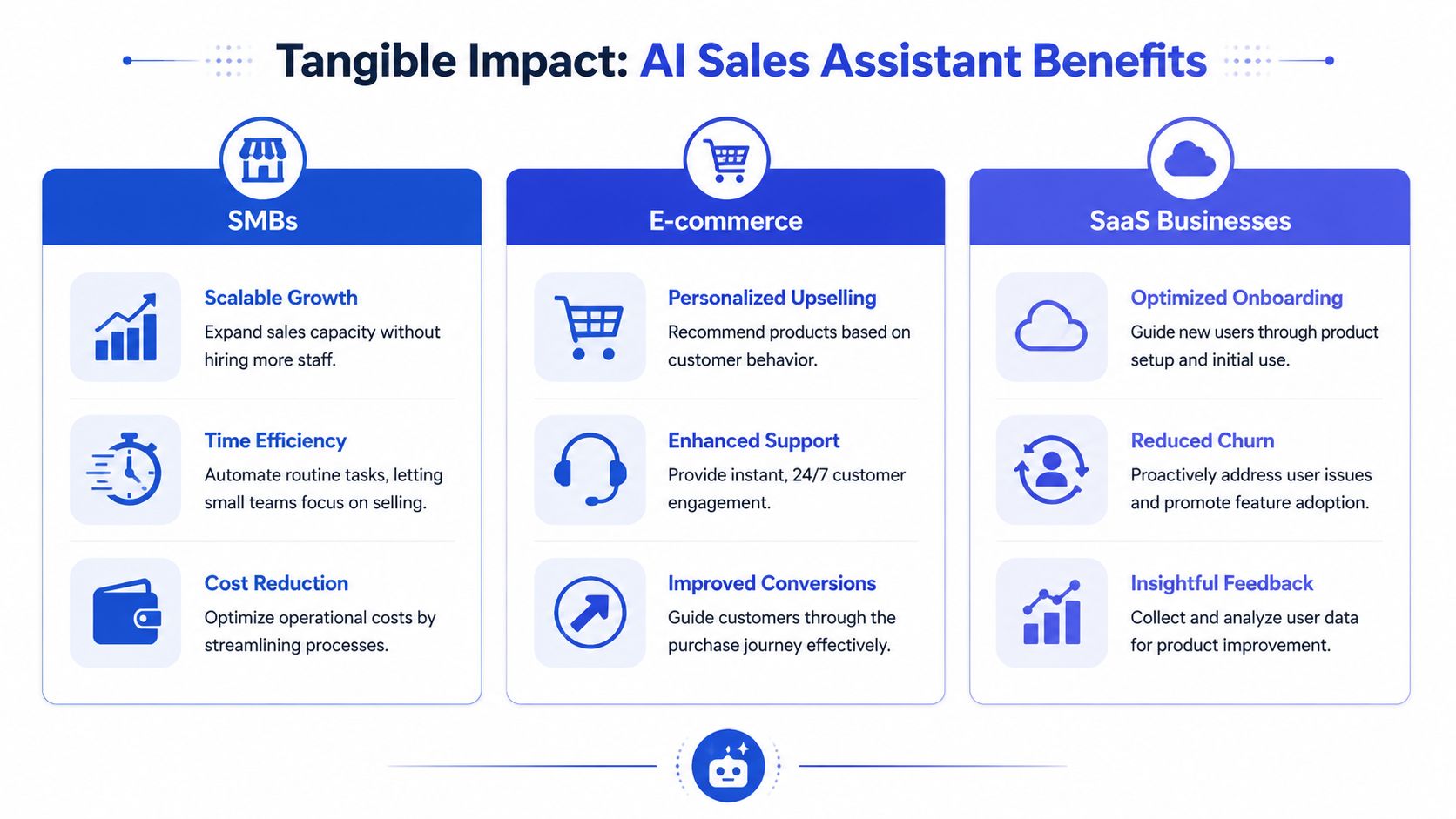 Tangible Impact: AI Sales Assistant Benefits

SMBs

Scalable Growth
Expand sales capacity without hiring more staff.

Time Efficiency
Automate routine tasks, letting small teams focus on selling.

Cost Reduction
Optimize operational costs by streamlining processes.

E-commerce

Personalized Upselling
Recommend products based on customer behavior.

Enhanced Support
Provide instant, 24/7 customer engagement.

Improved Conversions
Guide customers through the purchase journey effectively.

SaaS Businesses

Optimized Onboarding
Guide new users through product setup and initial use.

Reduced Churn
Proactively address user issues and promote feature adoption.

Insightful Feedback
Collect and analyze user data for product improvement.